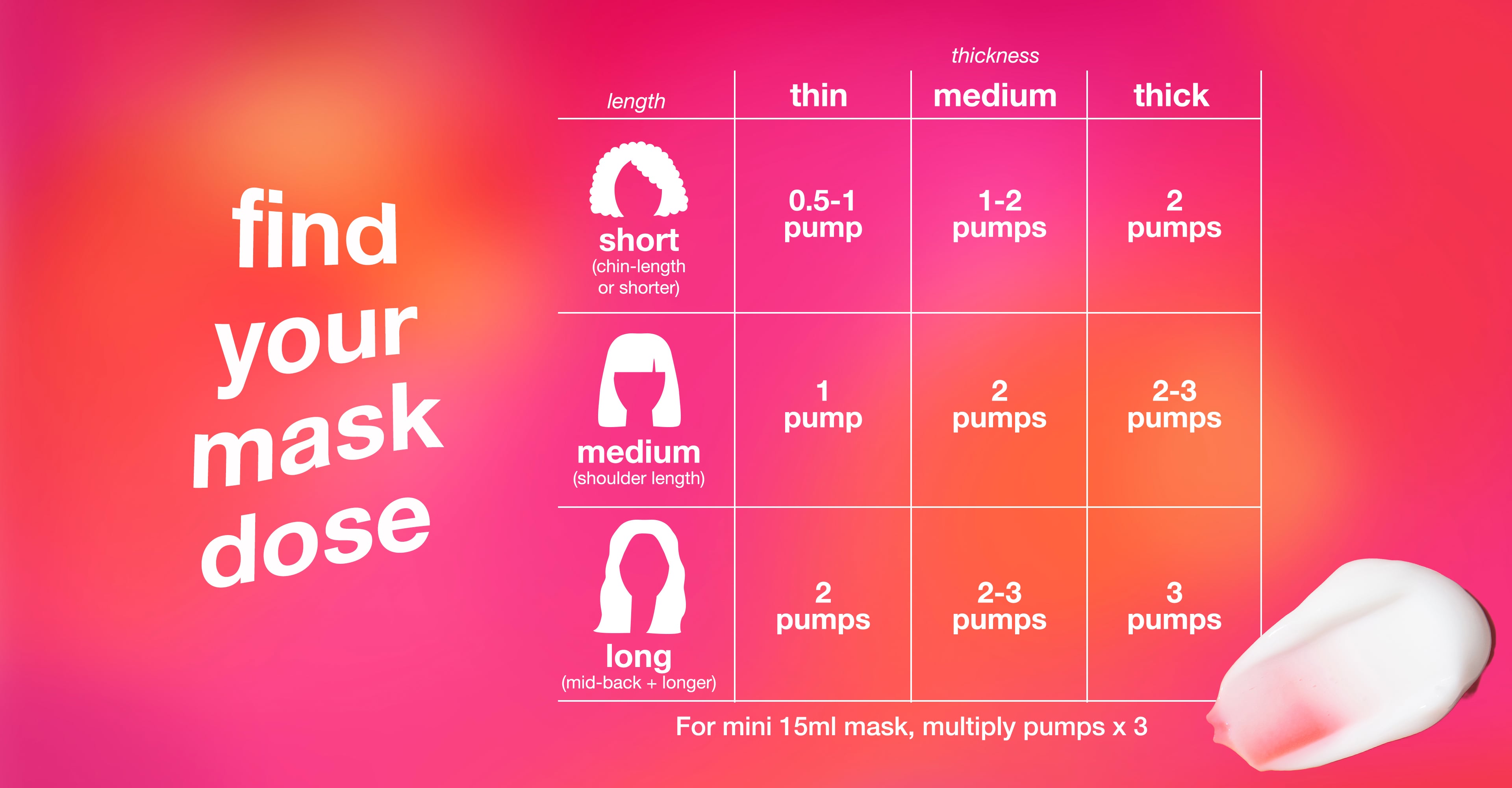 find your mask dose

thickness

| length | thin | medium | thick |
|---|---|---|---|
| short (chin-length or shorter) | 0.5-1 pump | 1-2 pumps | 2 pumps |
| medium (shoulder length) | 1 pump | 2 pumps | 2-3 pumps |
| long (mid-back + longer) | 2 pumps | 2-3 pumps | 3 pumps |

For mini 15ml mask, multiply pumps x 3